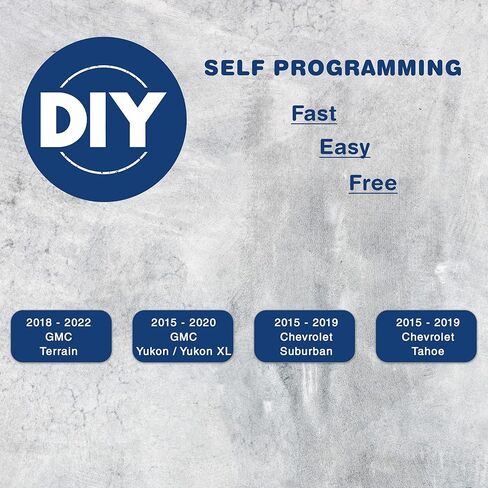 DIY

SELF PROGRAMMING

Fast

Easy

Free

2018 - 2022
GMC
Terrain

2015 - 2020
GMC
Yukon / Yukon XL

2015 - 2019
Chevrolet
Suburban

2015 - 2019
Chevrolet
Tahoe